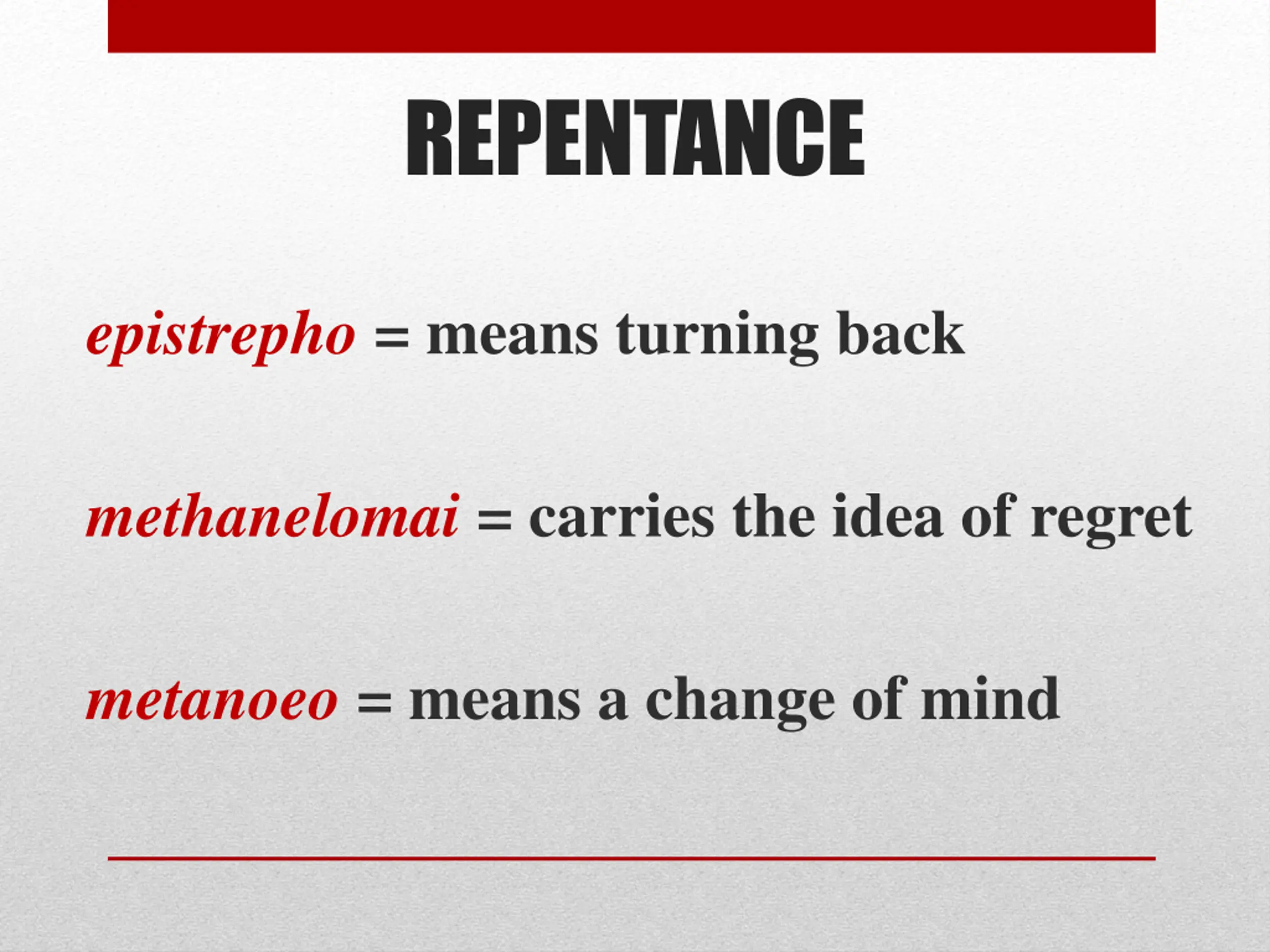 REPENTANCE

epistrepho = means turning back

methanelomai = carries the idea of regret

metanoeo = means a change of mind